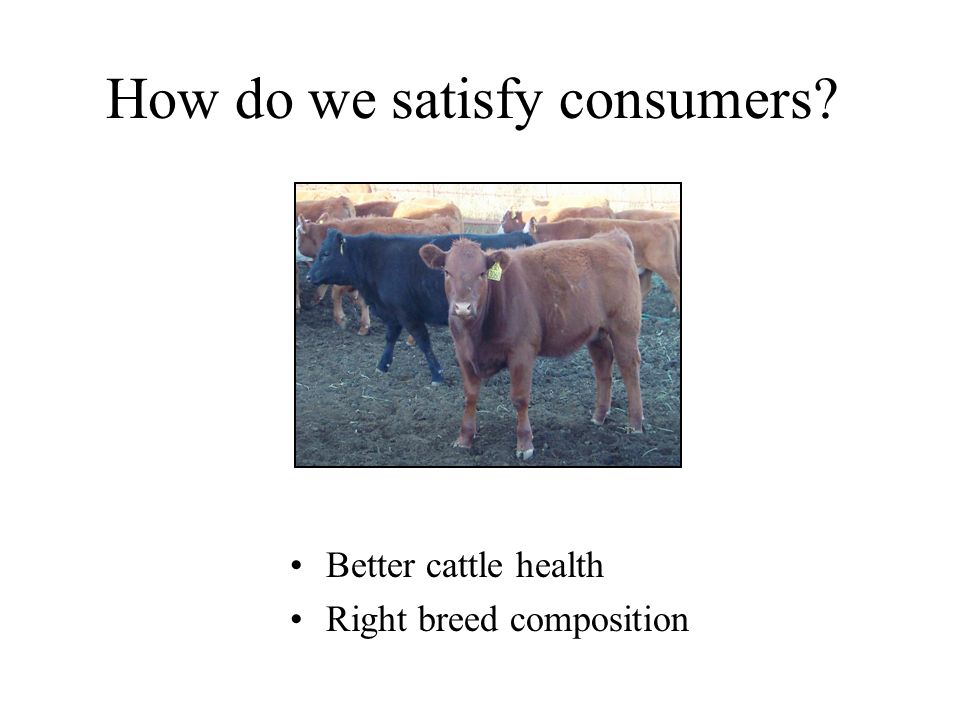 How do we satisfy consumers?

• Better cattle health
• Right breed composition